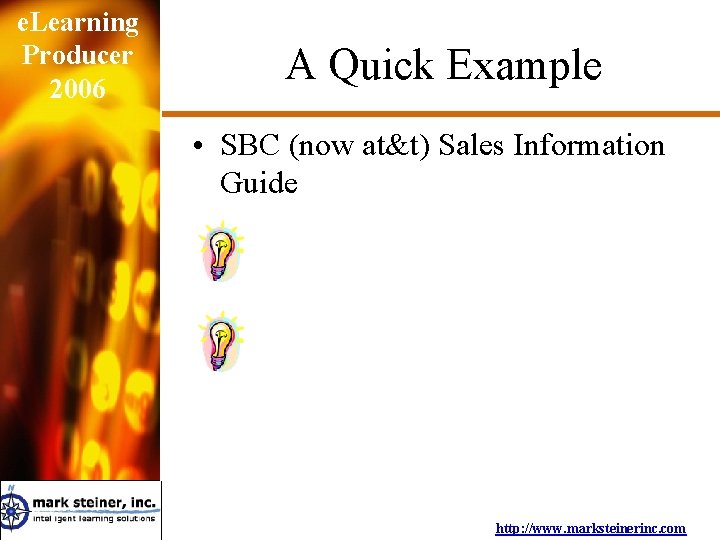 eLearning Producer 2006

A Quick Example

• SBC (now at&t) Sales Information Guide

mark steiner, inc.
intelligent learning solutions

http://www.marksteinerinc.com